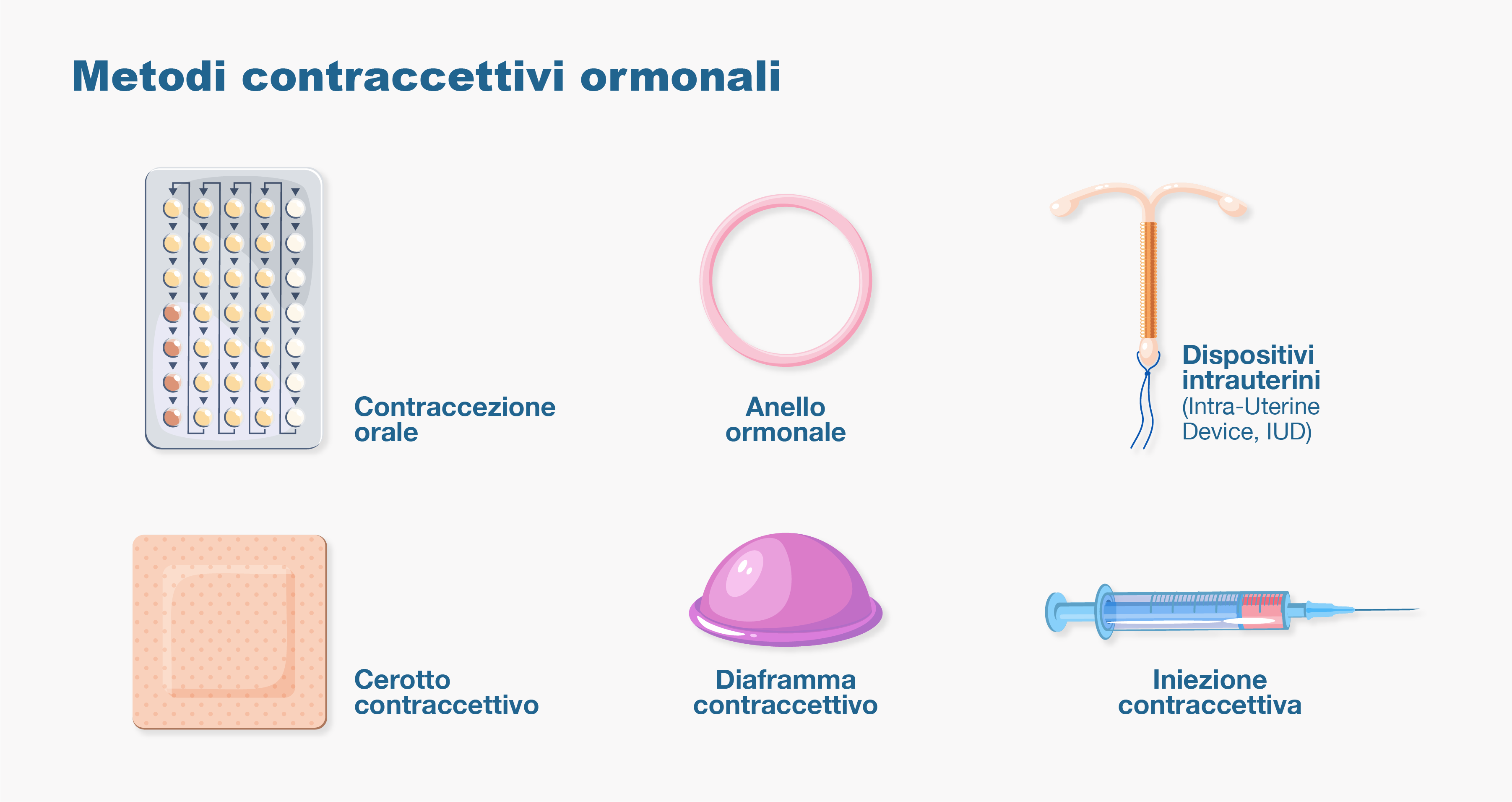 Metodi contraccettivi ormonali

Contraccezione orale

Anello ormonale

Dispositivi intrauterini (Intra-Uterine Device, IUD)

Cerotto contraccettivo

Diaframma contraccettivo

Iniezione contraccettiva